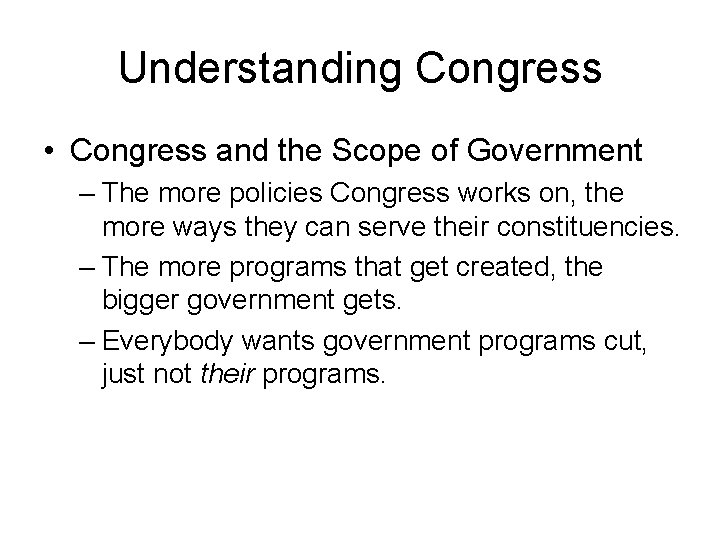 Understanding Congress

• Congress and the Scope of Government
– The more policies Congress works on, the more ways they can serve their constituencies.
– The more programs that get created, the bigger government gets.
– Everybody wants government programs cut, just not their programs.